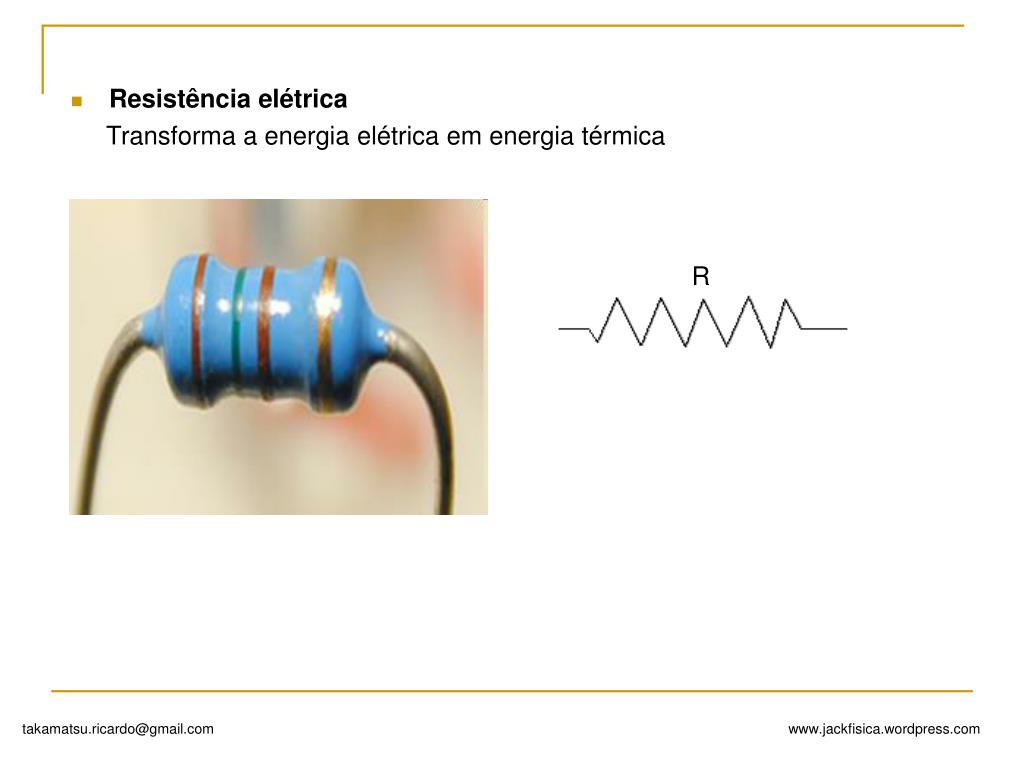 Resistência elétrica

Transforma a energia elétrica em energia térmica

R

takamatsu.ricardo@gmail.com

www.jackfisica.wordpress.com